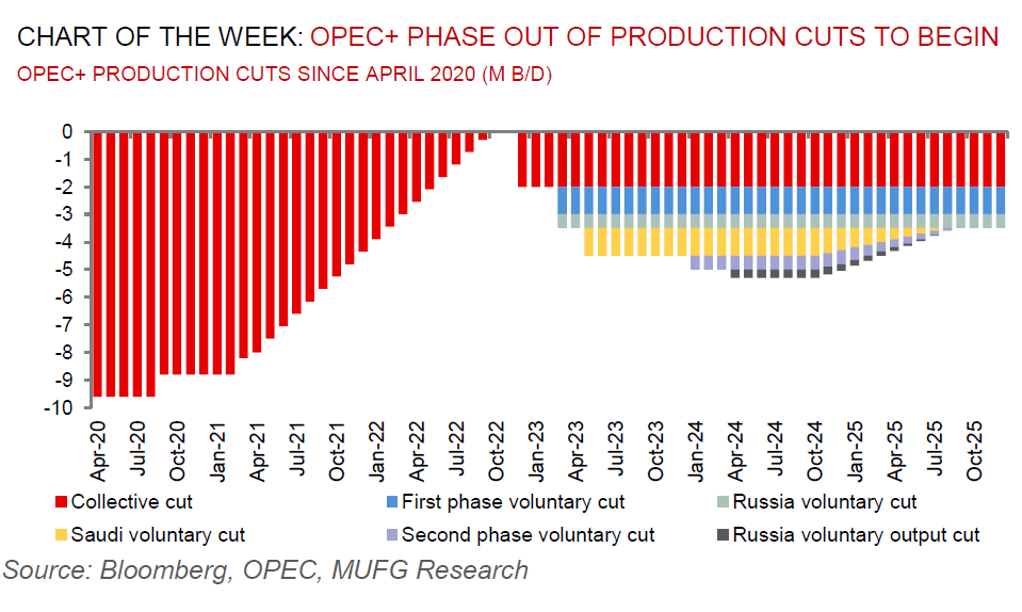 CHART OF THE WEEK: OPEC+ PHASE OUT OF PRODUCTION CUTS TO BEGIN
OPEC+ PRODUCTION CUTS SINCE APRIL 2020 (M B/D)

0
-1
-2
-3
-4
-5
-6
-7
-8
-9
-10

Apr-20
Jul-20
Oct-20
Jan-21
Apr-21
Jul-21
Oct-21
Jan-22
Apr-22
Jul-22
Oct-22
Jan-23
Apr-23
Jul-23
Oct-23
Jan-24
Apr-24
Jul-24
Oct-24
Jan-25
Apr-25
Jul-25
Oct-25

Collective cut
First phase voluntary cut
Russia voluntary cut
Saudi voluntary cut
Second phase voluntary cut
Russia voluntary output cut

Source: Bloomberg, OPEC, MUFG Research